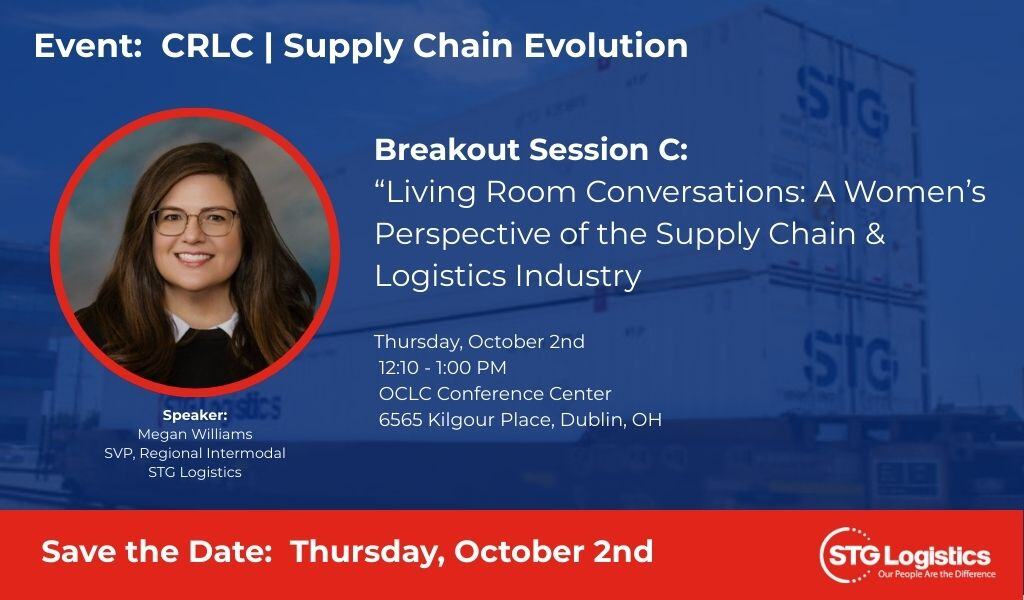 Event: CRLC | Supply Chain Evolution

Breakout Session C:
“Living Room Conversations: A Women’s Perspective of the Supply Chain & Logistics Industry

Thursday, October 2nd
12:10 - 1:00 PM
OCLC Conference Center
6565 Kilgour Place, Dublin, OH

Speaker:
Megan Williams
SVP, Regional Intermodal
STG Logistics

Save the Date: Thursday, October 2nd

STG Logistics
Our People Are the Difference